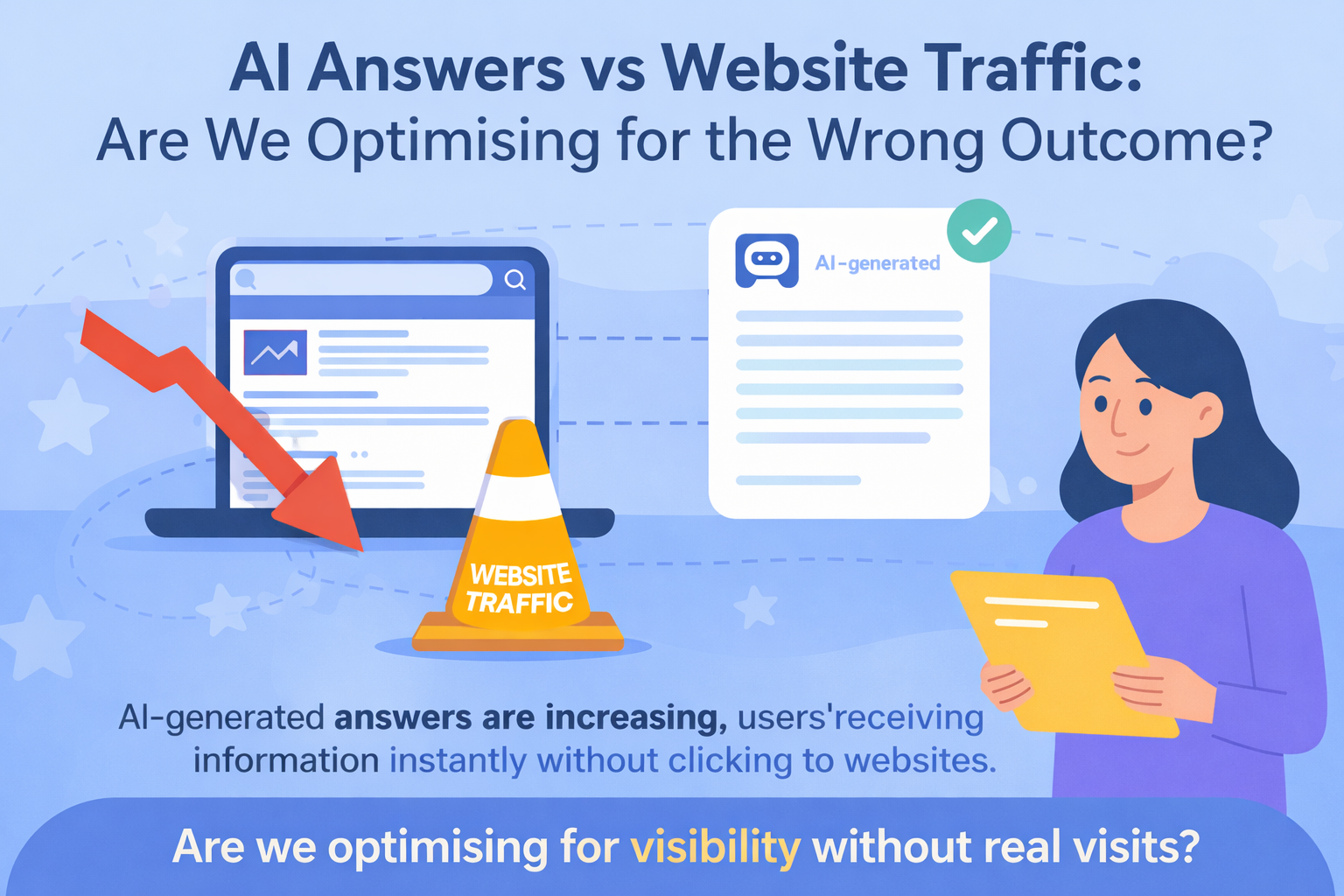 AI Answers vs Website Traffic:
Are We Optimising for the Wrong Outcome?

AI-generated

WEBSITE TRAFFIC

AI-generated answers are increasing, users'receiving information instantly without clicking to websites.

Are we optimising for visibility without real visits?